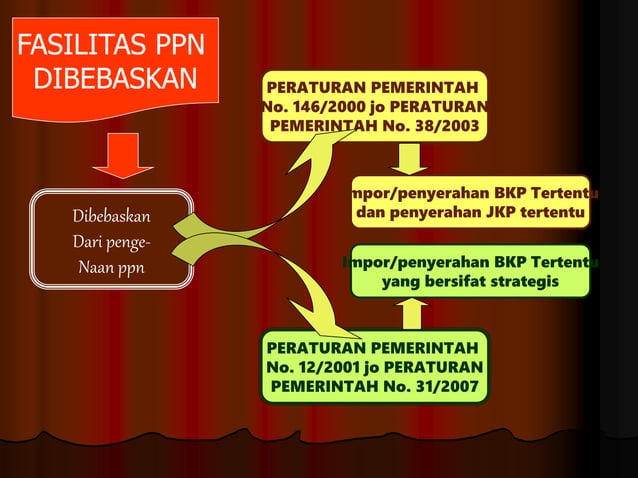 FASILITAS PPN DIBEBASKAN

Dibebaskan Dari penge-Naan ppn

PERATURAN PEMERINTAH No. 146/2000 jo PERATURAN PEMERINTAH No. 38/2003

Impor/penyerahan BKP Tertentu dan penyerahan JKP tertentu

Impor/penyerahan BKP Tertentu yang bersifat strategis

PERATURAN PEMERINTAH No. 12/2001 jo PERATURAN PEMERINTAH No. 31/2007